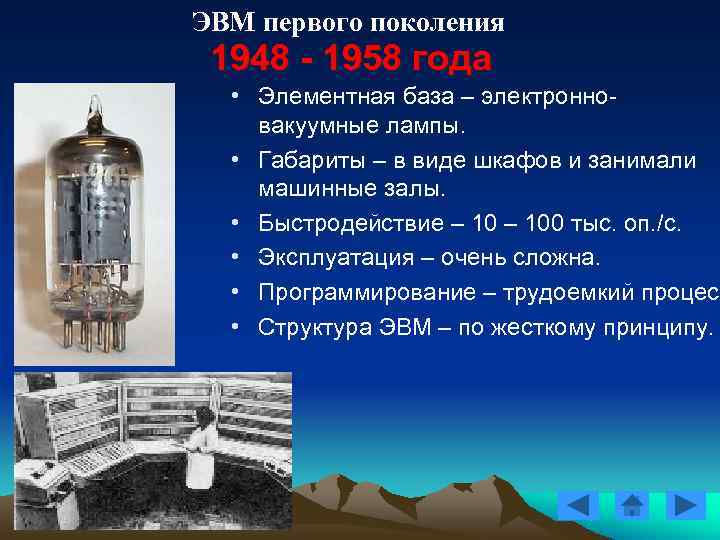 ЭВМ первого поколения
1948 - 1958 года

• Элементная база – электронно-вакуумные лампы.
• Габариты – в виде шкафов и занимали машинные залы.
• Быстродействие – 10 – 100 тыс. оп./с.
• Эксплуатация – очень сложна.
• Программирование – трудоемкий процес
• Структура ЭВМ – по жесткому принципу.